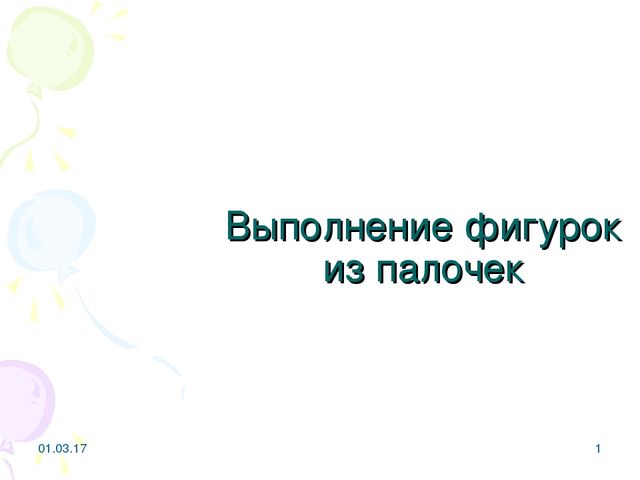 Выполнение фигурок из палочек

01.03.17

1